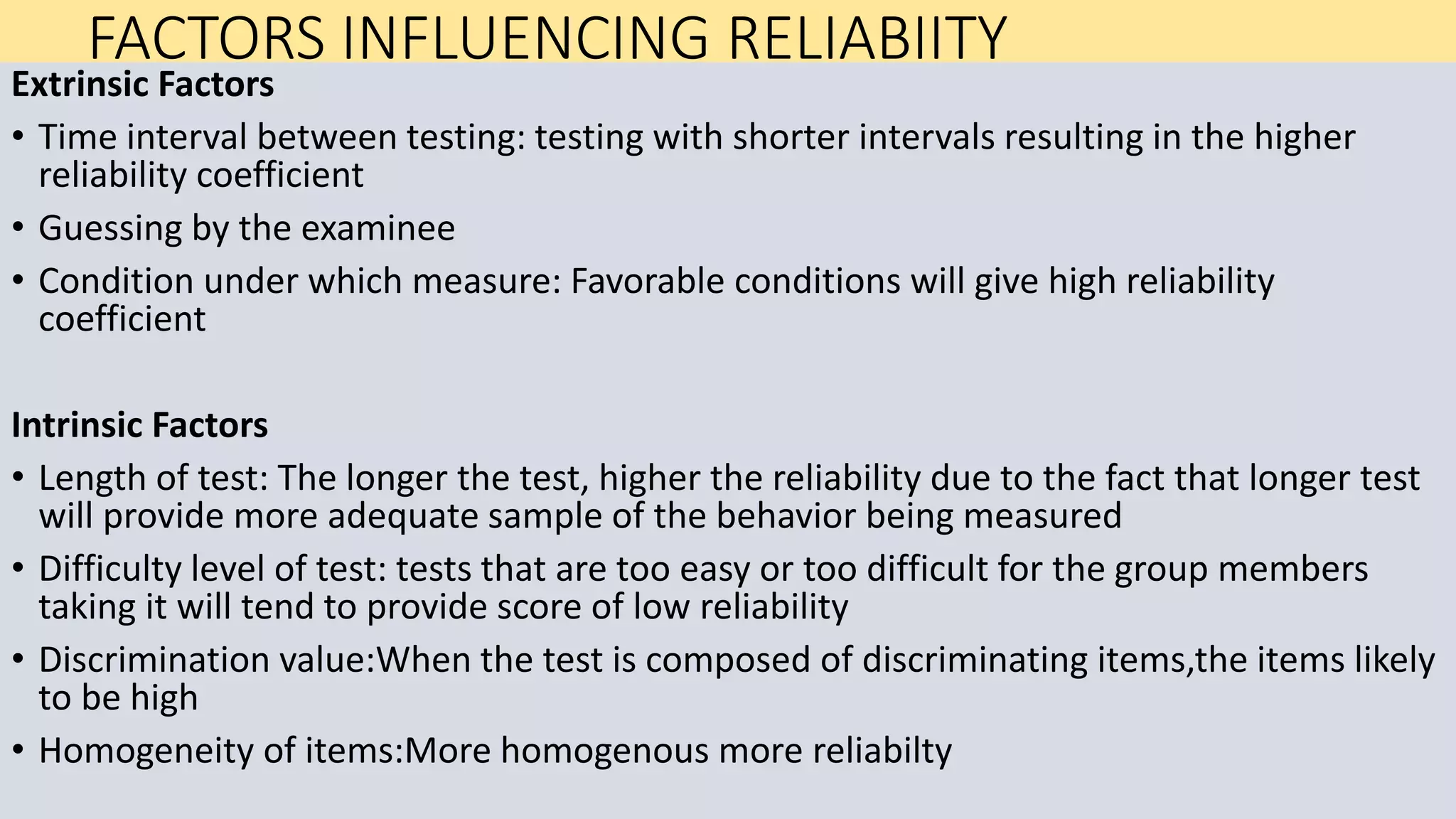 FACTORS INFLUENCING RELIABIITY

Extrinsic Factors

• Time interval between testing: testing with shorter intervals resulting in the higher reliability coefficient

• Guessing by the examinee

• Condition under which measure: Favorable conditions will give high reliability coefficient

Intrinsic Factors

• Length of test: The longer the test, higher the reliability due to the fact that longer test will provide more adequate sample of the behavior being measured

• Difficulty level of test: tests that are too easy or too difficult for the group members taking it will tend to provide score of low reliability

• Discrimination value:When the test is composed of discriminating items,the items likely to be high

• Homogeneity of items:More homogenous more reliabilty